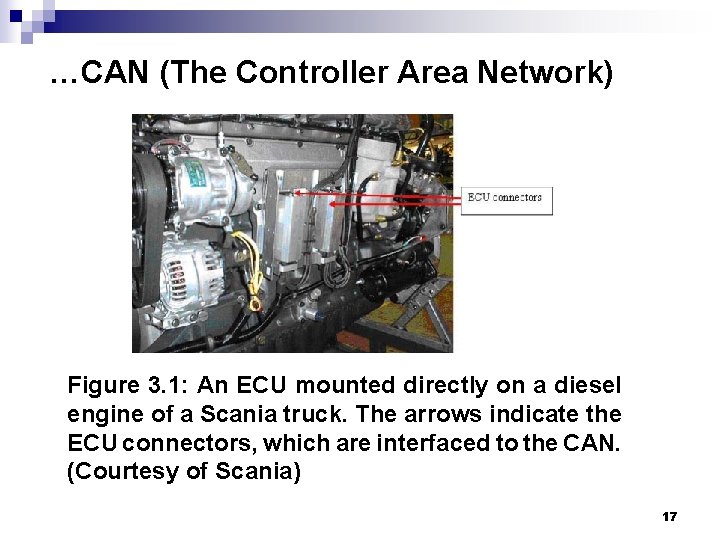 …CAN (The Controller Area Network)

ECU connectors

Figure 3.1: An ECU mounted directly on a diesel engine of a Scania truck. The arrows indicate the ECU connectors, which are interfaced to the CAN. (Courtesy of Scania)

17